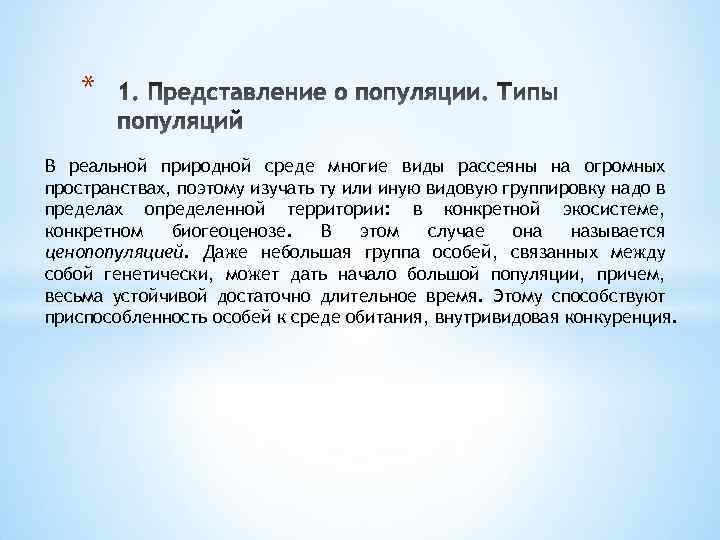 *
1. Представление о популяции. Типы популяций

В реальной природной среде многие виды рассеяны на огромных пространствах, поэтому изучать ту или иную видовую группировку надо в пределах определенной территории: в конкретной экосистеме, конкретном биогеоценозе. В этом случае она называется ценопопуляцией. Даже небольшая группа особей, связанных между собой генетически, может дать начало большой популяции, причем, весьма устойчивой достаточно длительное время. Этому способствуют приспособленность особей к среде обитания, внутривидовая конкуренция.